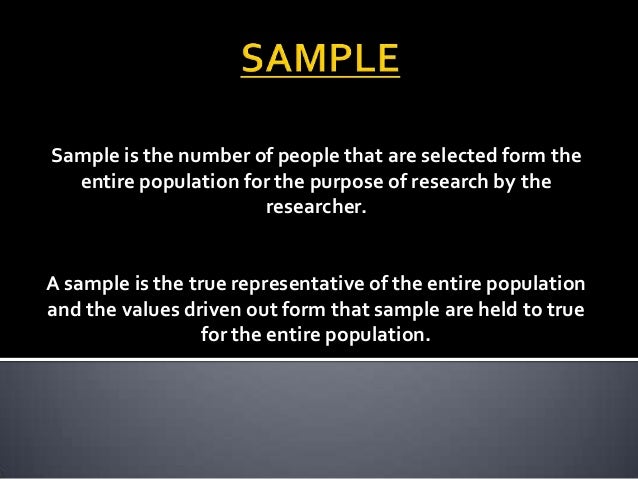 SAMPLE

Sample is the number of people that are selected form the entire population for the purpose of research by the researcher.

A sample is the true representative of the entire population and the values driven out form that sample are held to true for the entire population.